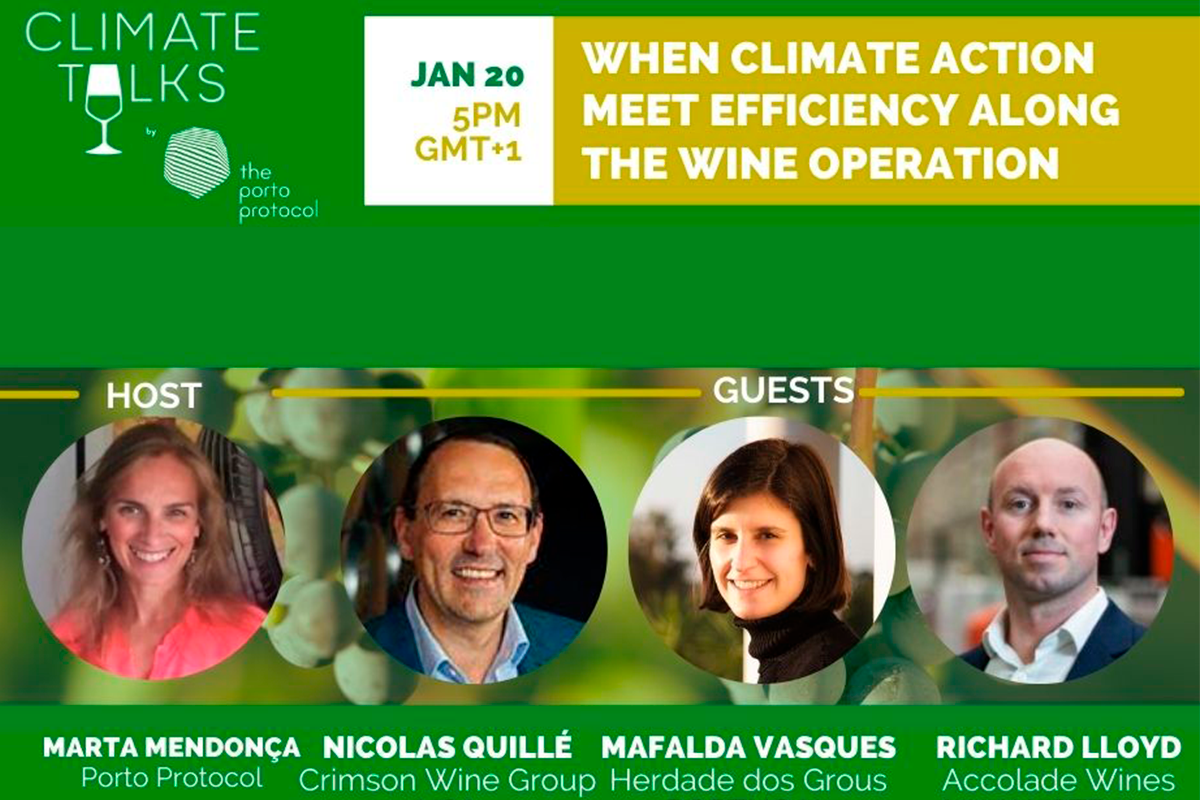 CLIMATE TALKS by the porto protocol

JAN 20
5PM
GMT+1

WHEN CLIMATE ACTION MEET EFFICIENCY ALONG THE WINE OPERATION

HOST

GUESTS

MARTA MENDONÇA
Porto Protocol

NICOLAS QUILLÉ
Crimson Wine Group

MAFALDA VASQUES
Herdade dos Grous

RICHARD LLOYD
Accolade Wines